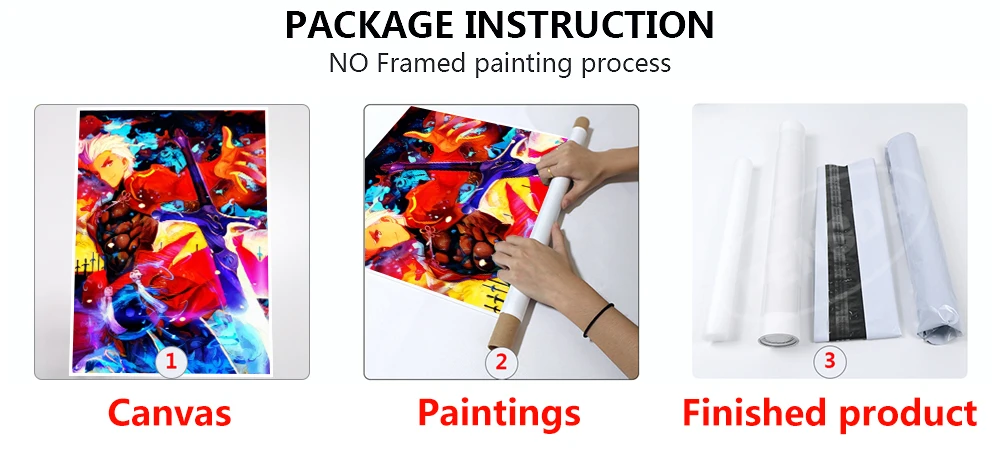 PACKAGE INSTRUCTION
NO Framed painting process

1
Canvas

2
Paintings

3
Finished product